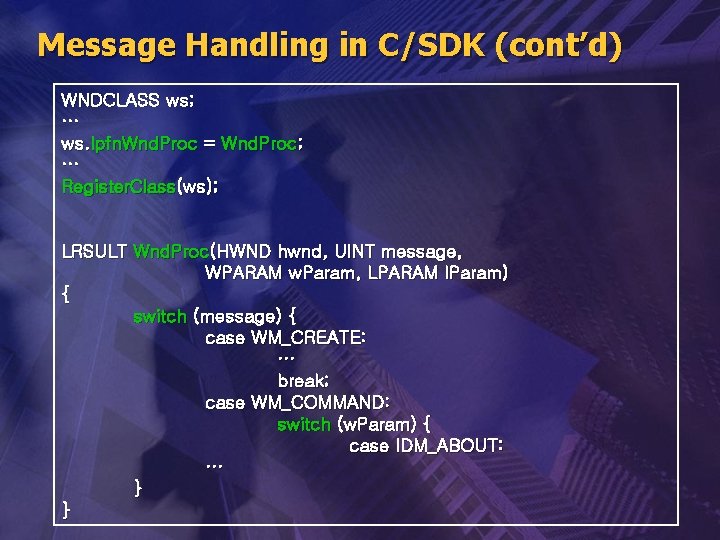 Message Handling in C/SDK (cont'd)

WNDCLASS ws;
…
ws.lpfnWndProc = WndProc;
…
RegisterClass(ws);

LRSULT WndProc(HWND hwnd, UINT message,
WPARAM wParam, LPARAM lParam)
{
switch (message) {
case WM_CREATE:
…
break;
case WM_COMMAND:
switch (wParam) {
case IDM_ABOUT:
…
}
}